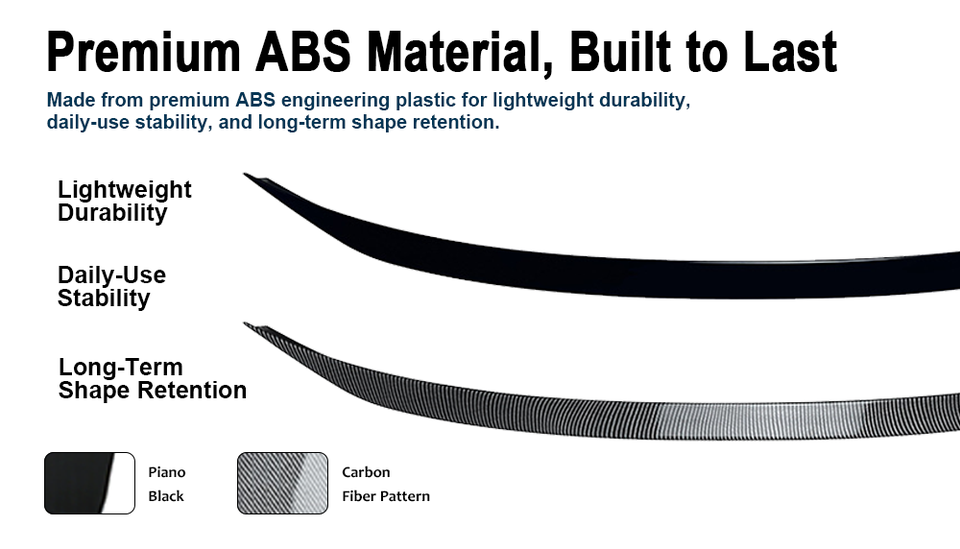 Premium ABS Material, Built to Last

Made from premium ABS engineering plastic for lightweight durability, daily-use stability, and long-term shape retention.

Lightweight Durability

Daily-Use Stability

Long-Term Shape Retention

Piano Black

Carbon Fiber Pattern